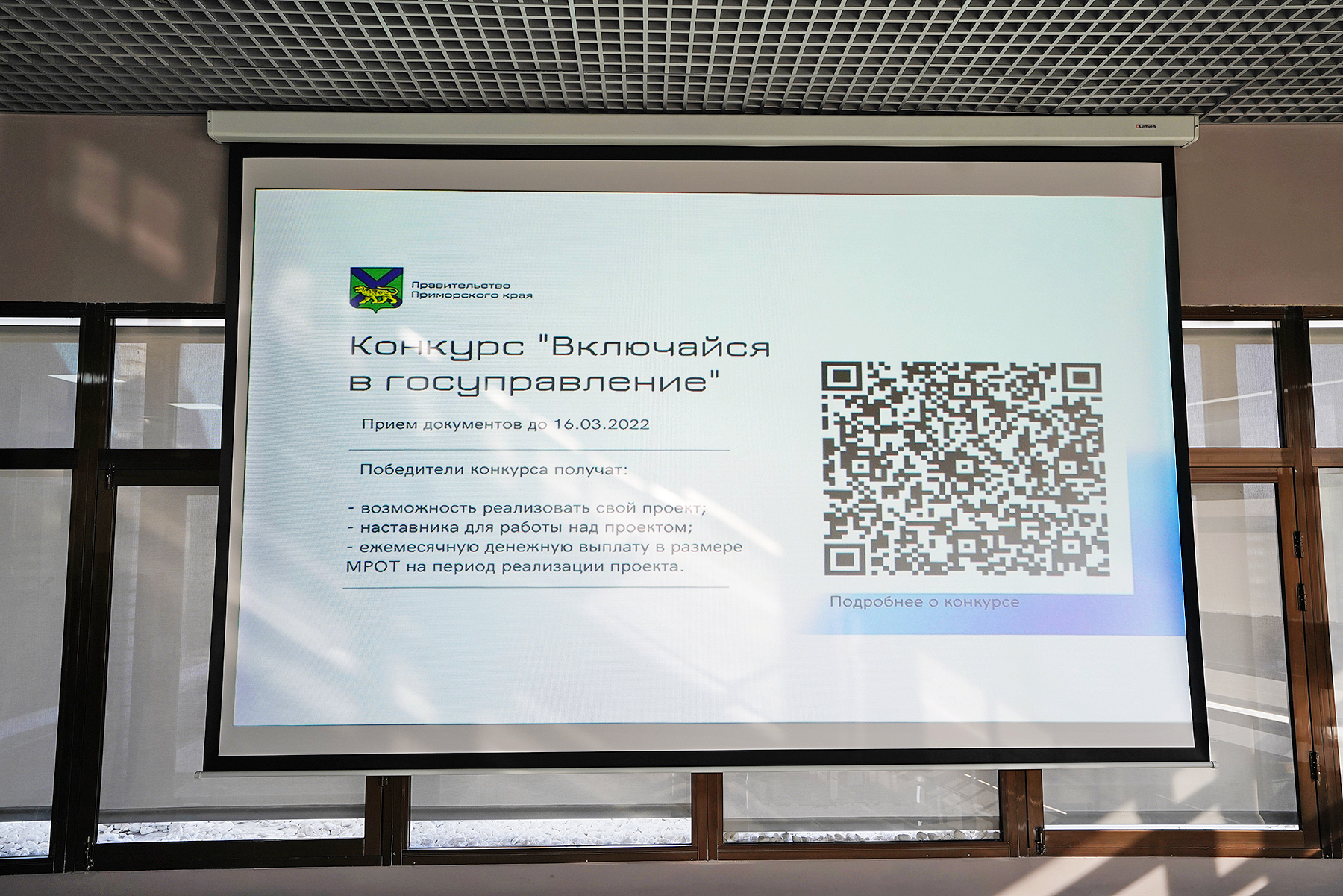 Lumien

Правительство
Приморского края

Конкурс "Включайся в госуправление"

Прием документов до 16.03.2022

Победители конкурса получат:

- возможность реализовать свой проект;
- наставника для работы над проектом;
- ежемесячную денежную выплату в размере МРОТ на период реализации проекта.

Подробнее о конкурсе